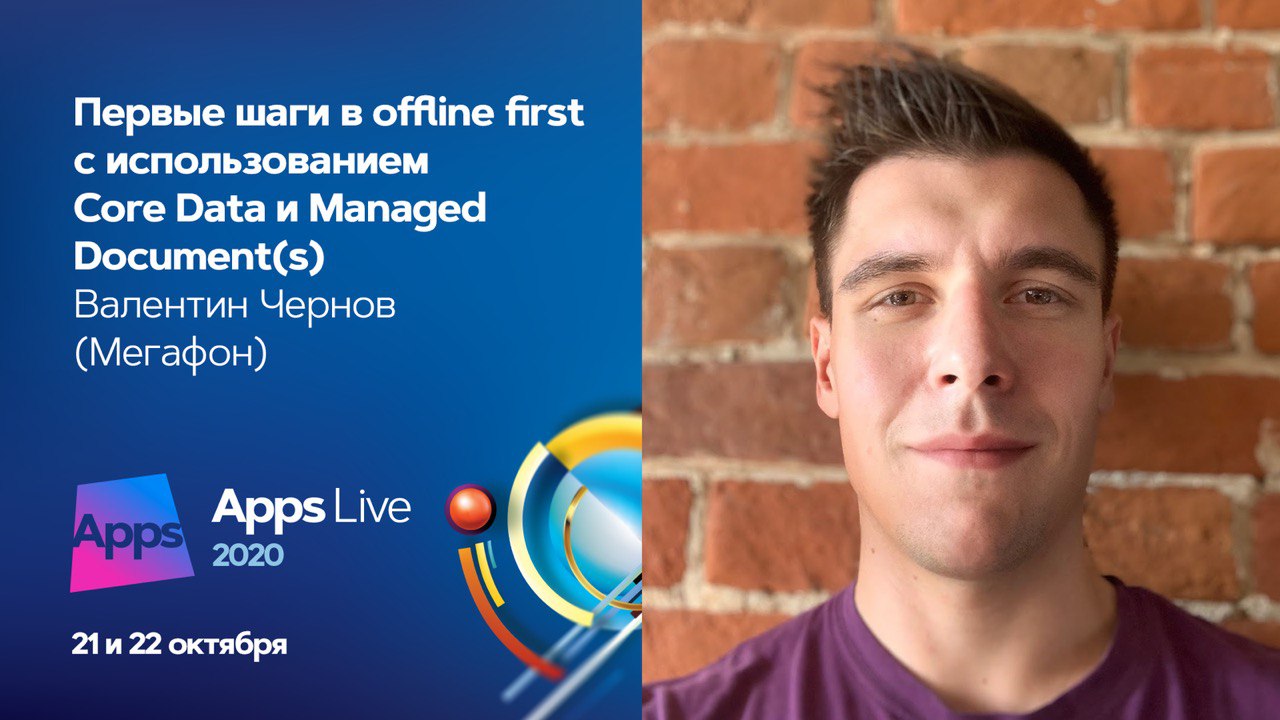 Первые шаги в offline first с использованием Core Data и Managed Document(s)
Валентин Чернов (Мегафон)

Apps

Apps Live
2020

21 и 22 октября